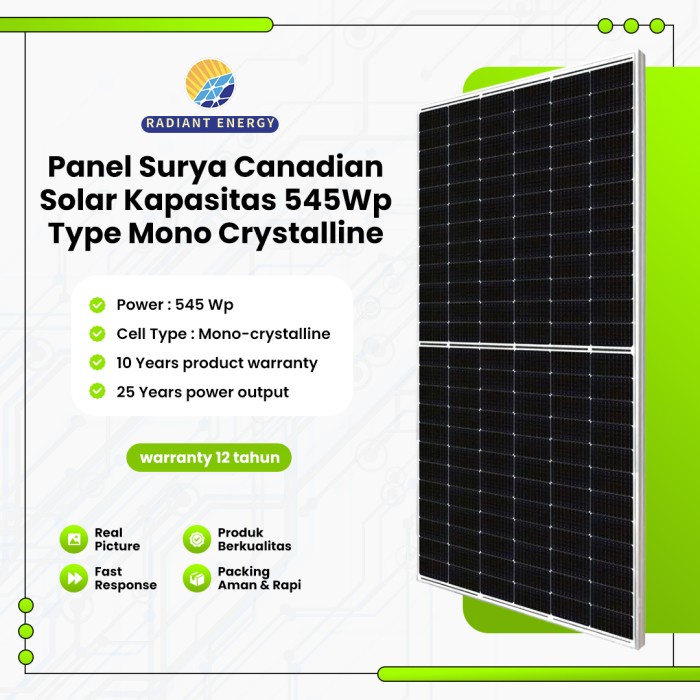 RADIANT ENERGY

Panel Surya Canadian Solar Kapasitas 545Wp Type Mono Crystalline

Power : 545 Wp
Cell Type : Mono-crystalline
10 Years product warranty
25 Years power output

warranty 12 tahun

Real Picture
Produk Berkualitas
Fast Response
Packing Aman & Rapi